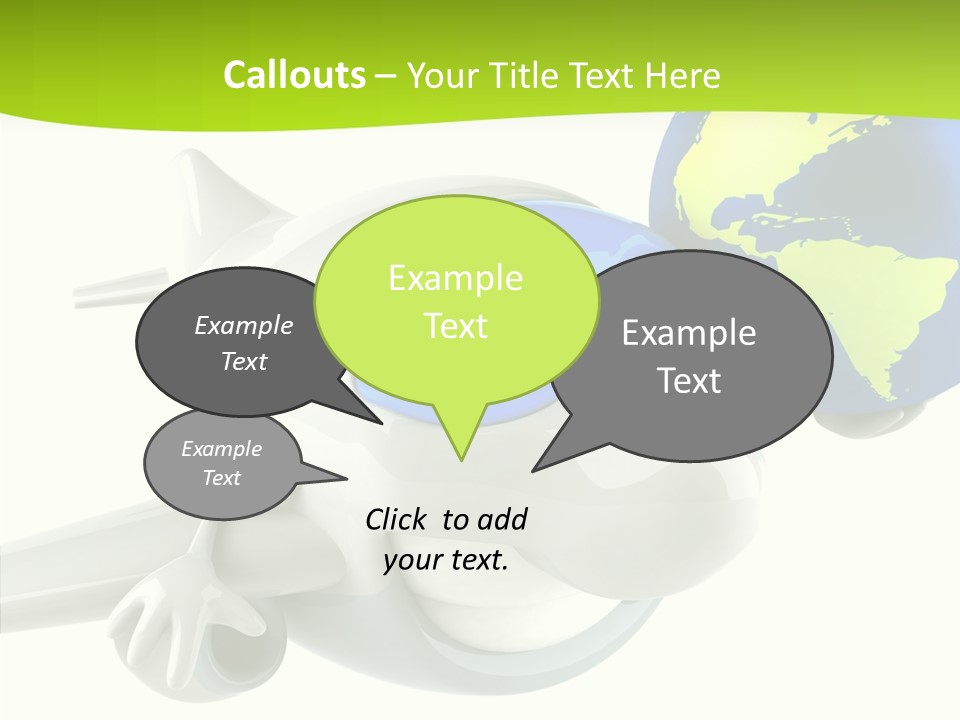 Callouts – Your Title Text Here

Example Text

Example Text

Example Text

Example Text

Click to add your text.